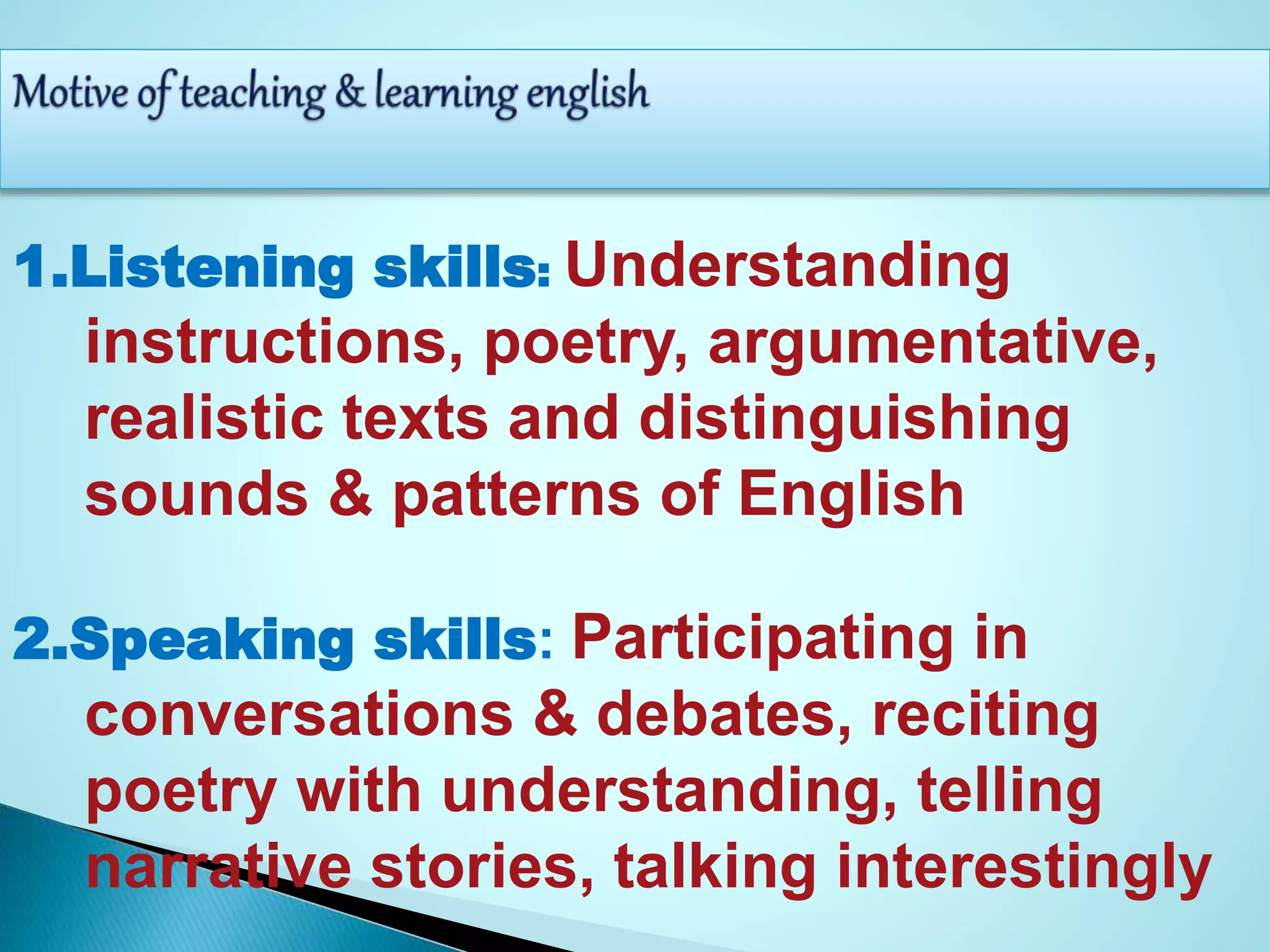 Motive of teaching & learning english

1.Listening skills: Understanding instructions, poetry, argumentative, realistic texts and distinguishing sounds & patterns of English

2.Speaking skills: Participating in conversations & debates, reciting poetry with understanding, telling narrative stories, talking interestingly